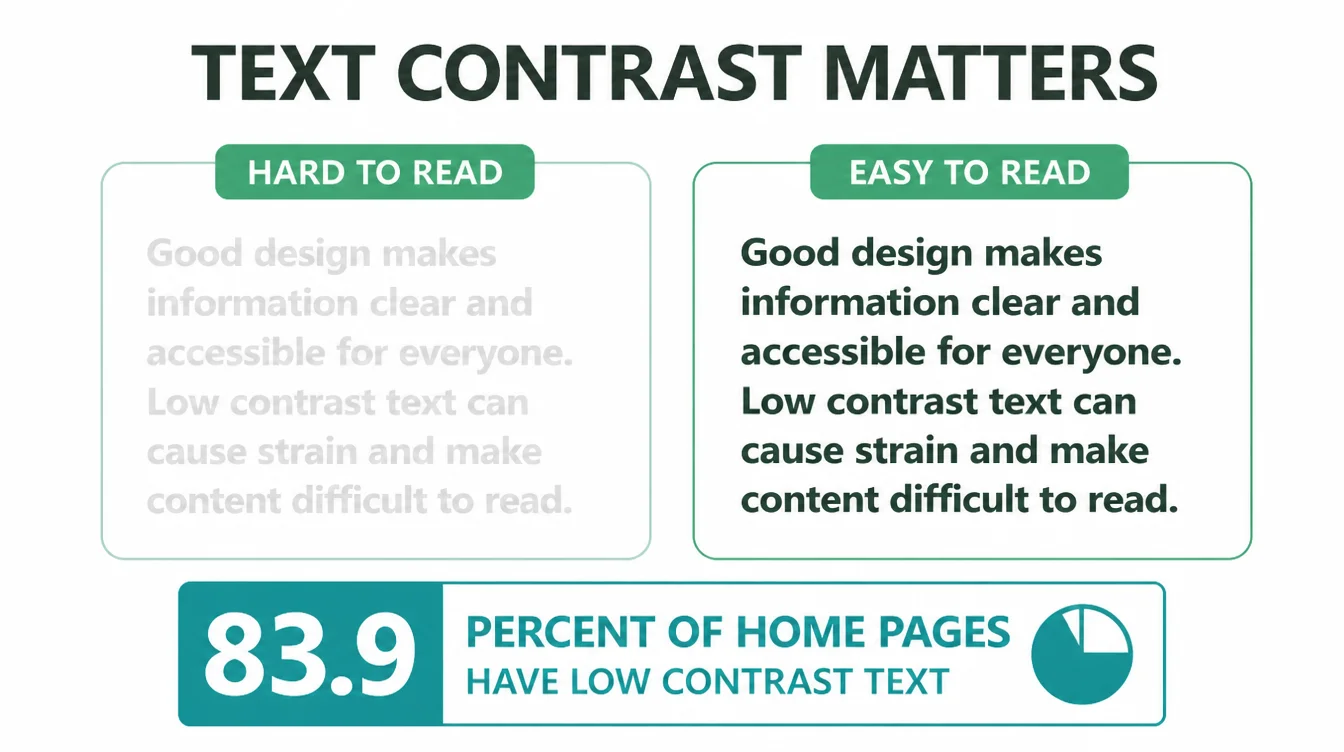 TEXT CONTRAST MATTERS

HARD TO READ

Good design makes information clear and accessible for everyone. Low contrast text can cause strain and make content difficult to read.

EASY TO READ

Good design makes information clear and accessible for everyone. Low contrast text can cause strain and make content difficult to read.

83.9

PERCENT OF HOME PAGES HAVE LOW CONTRAST TEXT